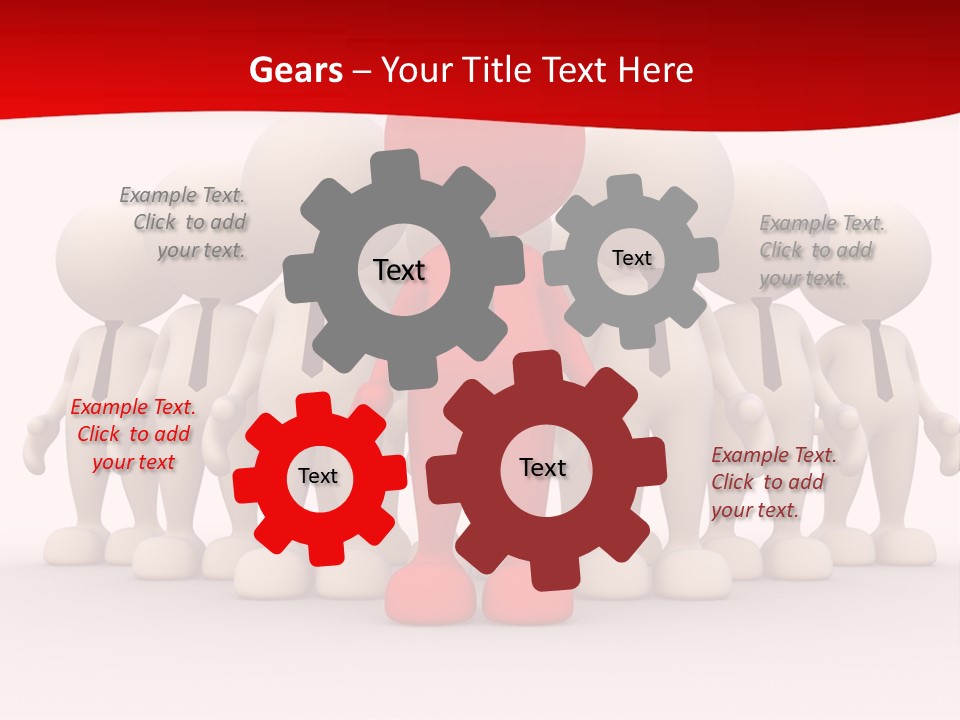 Gears – Your Title Text Here

Example Text. Click to add your text.

Text

Text

Example Text. Click to add your text.

Example Text. Click to add your text

Text

Text

Example Text. Click to add your text.